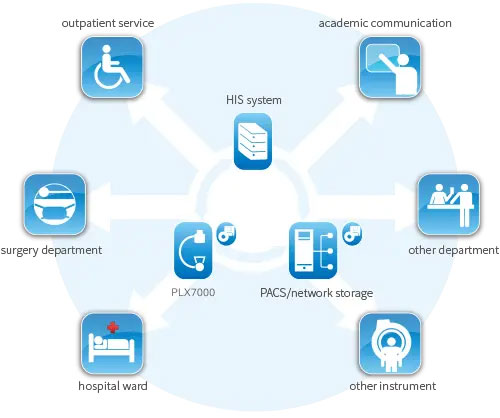 outpatient service

academic communication

HIS system

surgery department

other department

PLX7000

PACS/network storage

hospital ward

other instrument